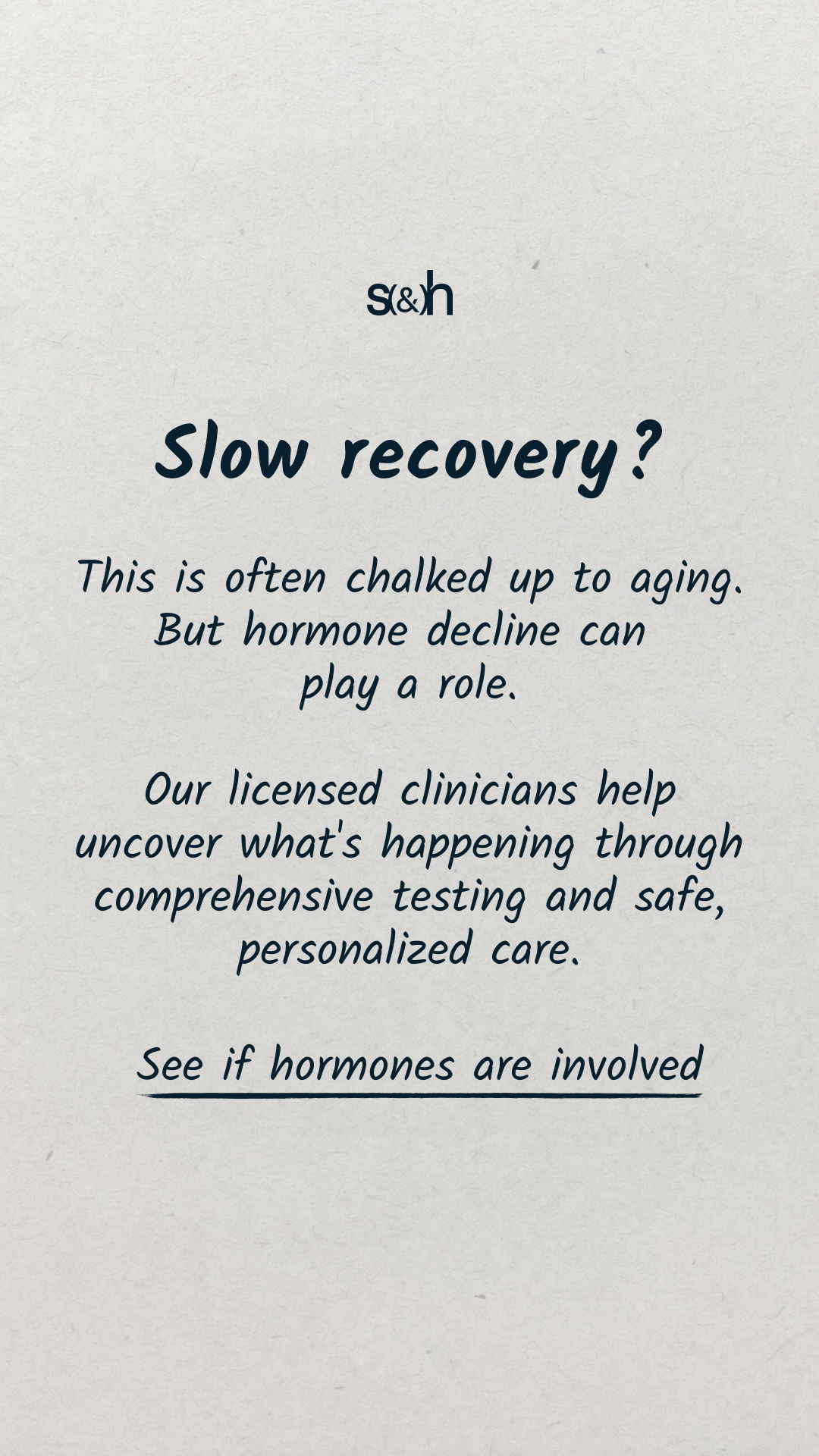 s(&)h

Slow recovery?

This is often chalked up to aging. But hormone decline can play a role.

Our licensed clinicians help uncover what's happening through comprehensive testing and safe, personalized care.

See if hormones are involved